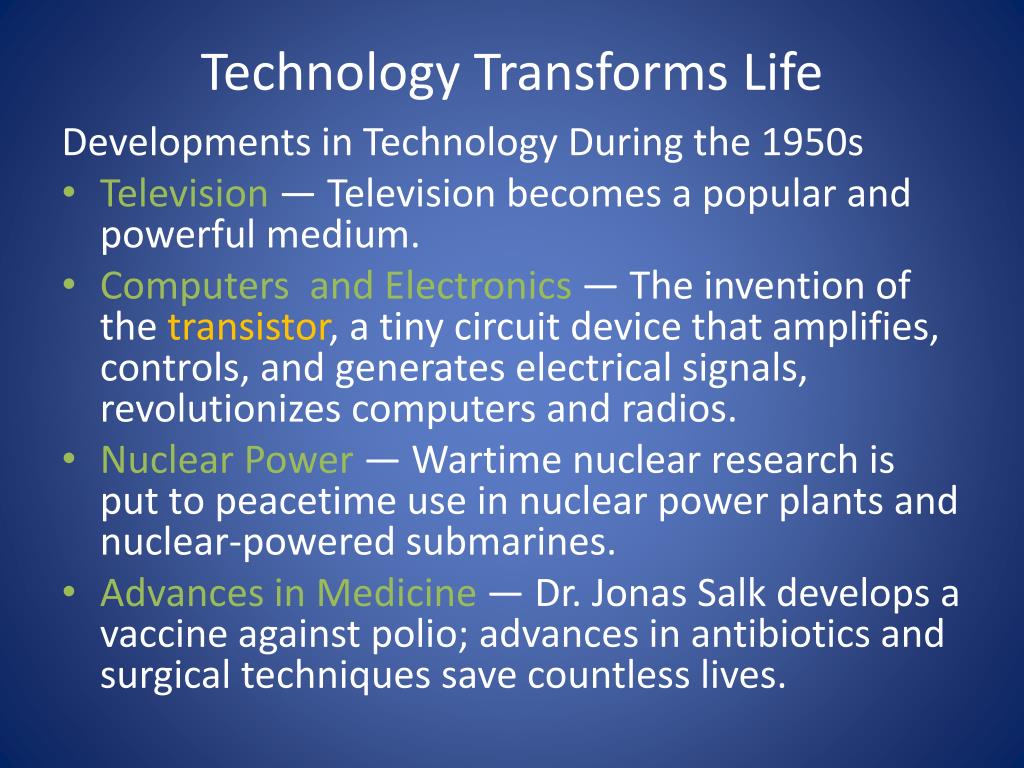 Technology Transforms Life

Developments in Technology During the 1950s

• Television — Television becomes a popular and powerful medium.
• Computers  and Electronics — The invention of the transistor, a tiny circuit device that amplifies, controls, and generates electrical signals, revolutionizes computers and radios.
• Nuclear Power — Wartime nuclear research is put to peacetime use in nuclear power plants and nuclear-powered submarines.
• Advances in Medicine — Dr. Jonas Salk develops a vaccine against polio; advances in antibiotics and surgical techniques save countless lives.